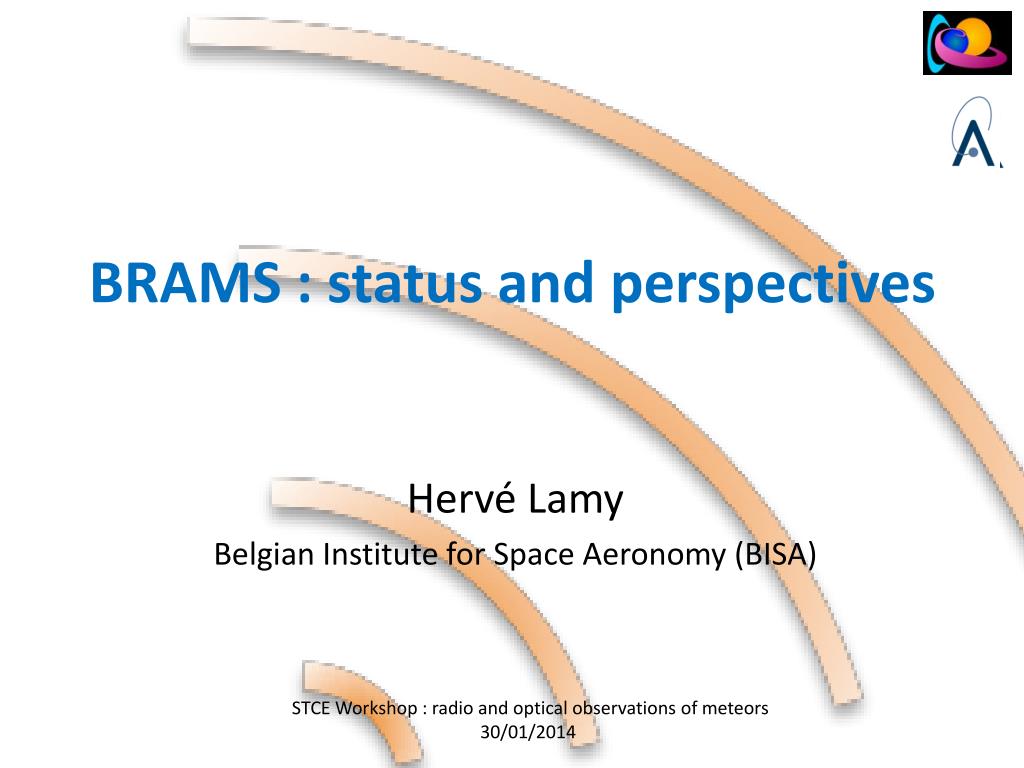 BRAMS : status and perspectives

Hervé Lamy

Belgian Institute for Space Aeronomy (BISA)

STCE Workshop : radio and optical observations of meteors
30/01/2014